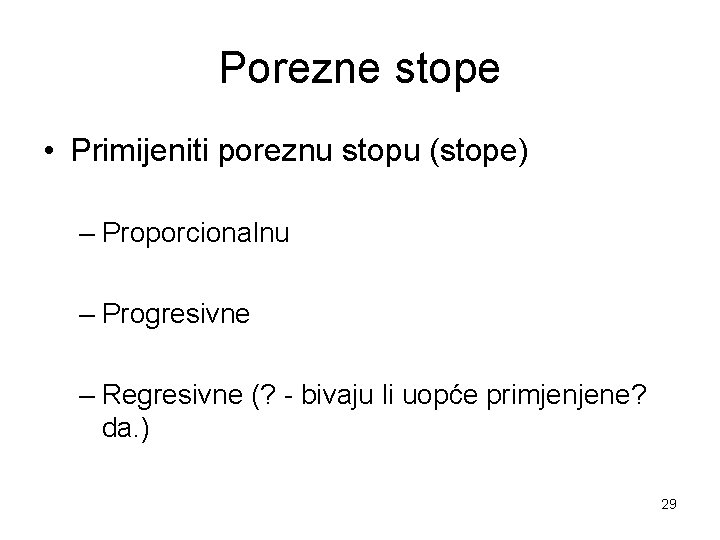 Porezne stope

• Primijeniti poreznu stopu (stope)

– Proporcionalnu

– Progresivne

– Regresivne (? - bivaju li uopće primjenjene? da.)

29